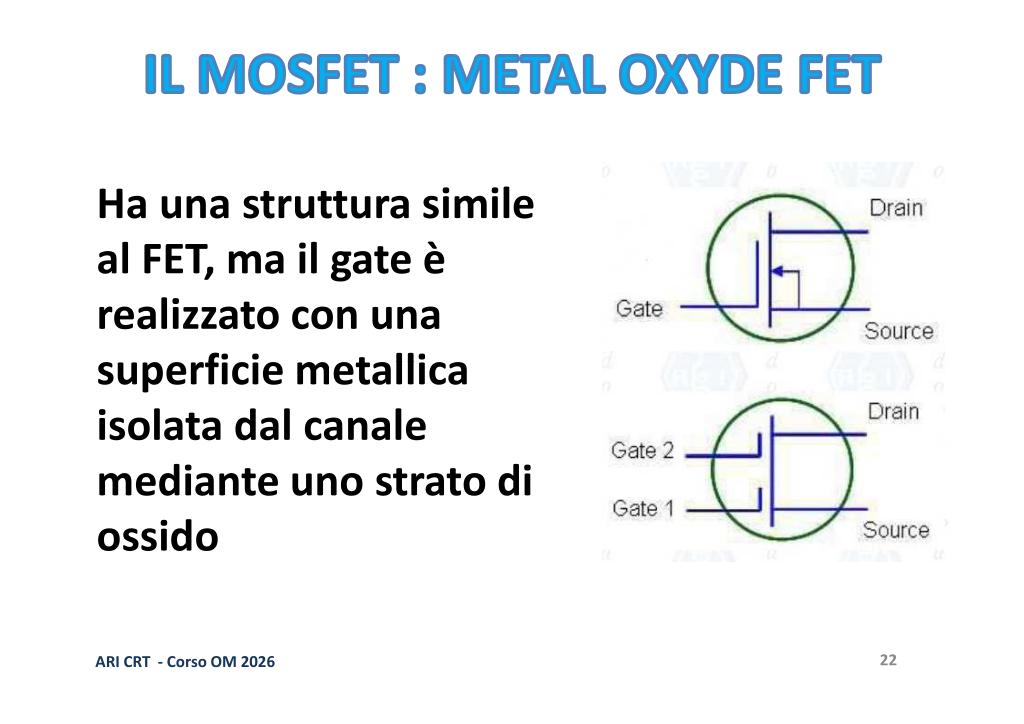 IL MOSFET : METAL OXYDE FET

Ha una struttura simile al FET, ma il gate è realizzato con una superficie metallica isolata dal canale mediante uno strato di ossido

Drain
Gate
Source

Drain
Gate 2
Gate 1
Source

ARI CRT - Corso OM 2026

22